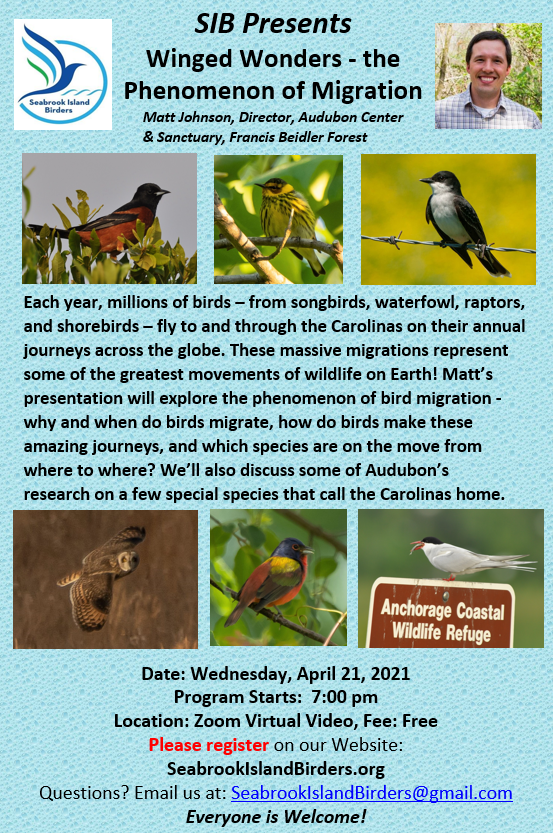 Seabrook Island Birders

SIB Presents
Winged Wonders - the Phenomenon of Migration
Matt Johnson, Director, Audubon Center & Sanctuary, Francis Beidler Forest

Each year, millions of birds – from songbirds, waterfowl, raptors, and shorebirds – fly to and through the Carolinas on their annual journeys across the globe. These massive migrations represent some of the greatest movements of wildlife on Earth! Matt's presentation will explore the phenomenon of bird migration - why and when do birds migrate, how do birds make these amazing journeys, and which species are on the move from where to where? We'll also discuss some of Audubon's research on a few special species that call the Carolinas home.

Anchorage Coastal Wildlife Refuge

Date: Wednesday, April 21, 2021
Program Starts: 7:00 pm
Location: Zoom Virtual Video, Fee: Free
Please register on our Website:
SeabrookIslandBirders.org
Questions? Email us at: SeabrookIslandBirders@gmail.com
Everyone is Welcome!